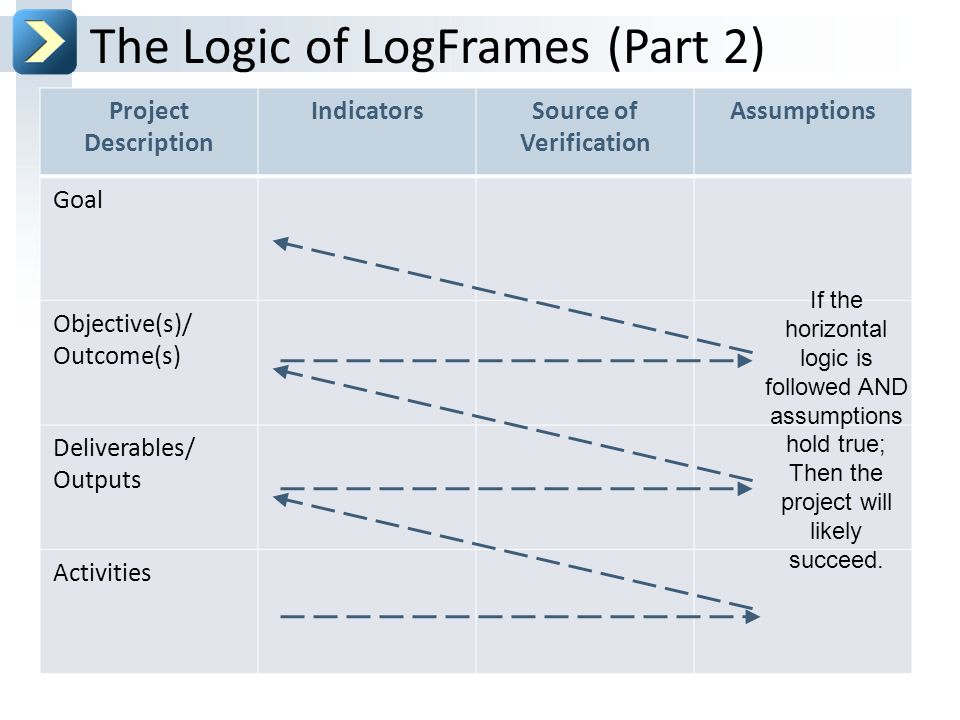 The Logic of LogFrames (Part 2)

| Project Description | Indicators | Source of Verification | Assumptions |
|---|---|---|---|
| Goal | | | |
| Objective(s)/ Outcome(s) | | | |
| Deliverables/ Outputs | | | |
| Activities | | | |

If the horizontal logic is followed AND assumptions hold true; Then the project will likely succeed.